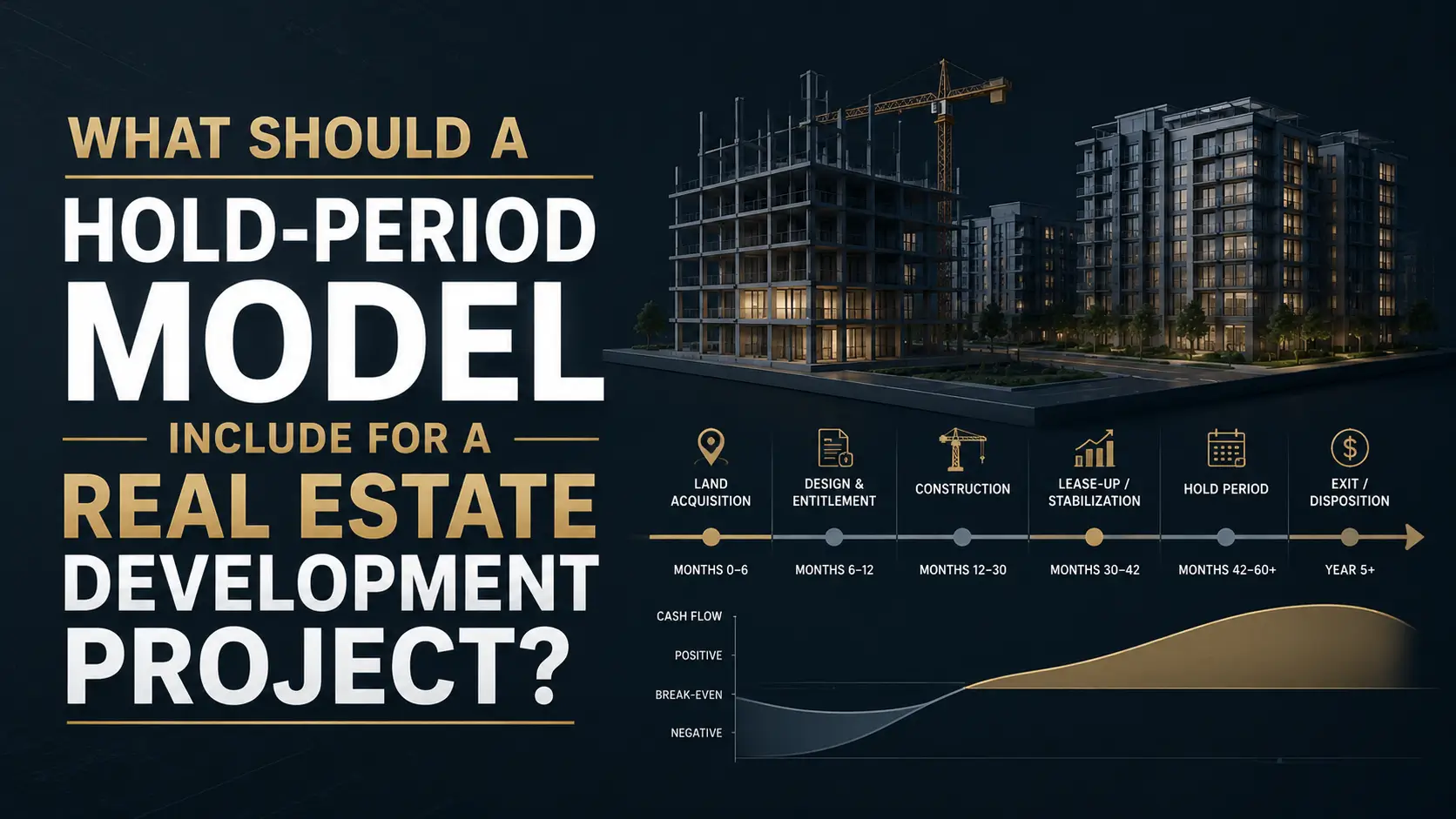 WHAT SHOULD A
HOLD-PERIOD
MODEL
INCLUDE FOR A
REAL ESTATE
DEVELOPMENT
PROJECT?

LAND ACQUISITION
DESIGN & ENTITLEMENT
CONSTRUCTION
LEASE-UP / STABILIZATION
HOLD PERIOD
EXIT / DISPOSITION

MONTHS 0–6
MONTHS 6–12
MONTHS 12–30
MONTHS 30–42
MONTHS 42–60+
YEAR 5+

CASH FLOW
POSITIVE
BREAK-EVEN
NEGATIVE